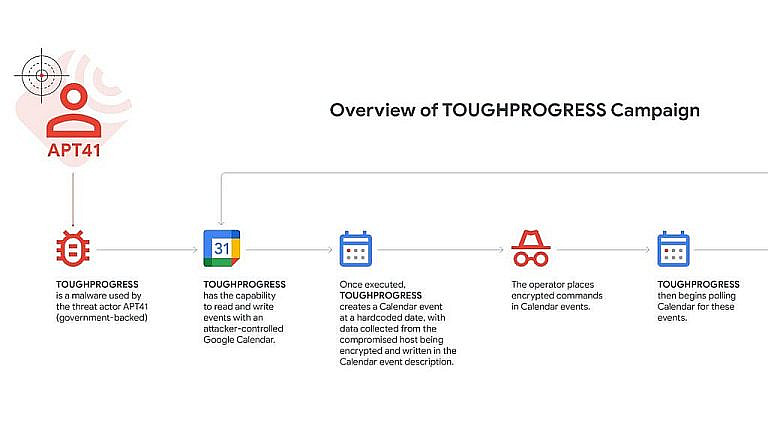 APT41

Overview of TOUGHPROGRESS Campaign

TOUGHPROGRESS is a malware used by the threat actor APT41 (government-backed)

31

TOUGHPROGRESS has the capability to read and write events with an attacker-controlled Google Calendar.

Once executed, TOUGHPROGRESS creates a Calendar event at a hardcoded date, with data collected from the compromised host being encrypted and written in the Calendar event description.

The operator places encrypted commands in Calendar events.

TOUGHPROGRESS then begins polling Calendar for these events.